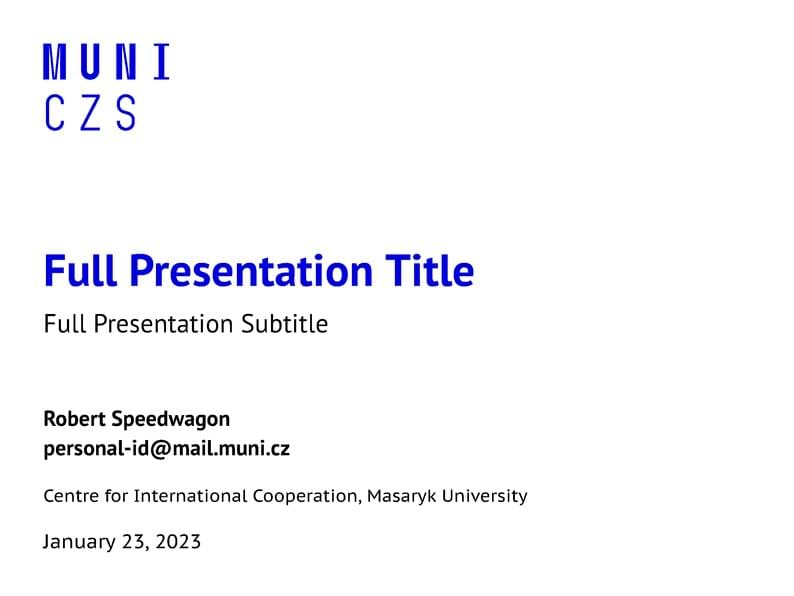 MUNI
CZS

Full Presentation Title

Full Presentation Subtitle

Robert Speedwagon
personal-id@mail.muni.cz

Centre for International Cooperation, Masaryk University

January 23, 2023